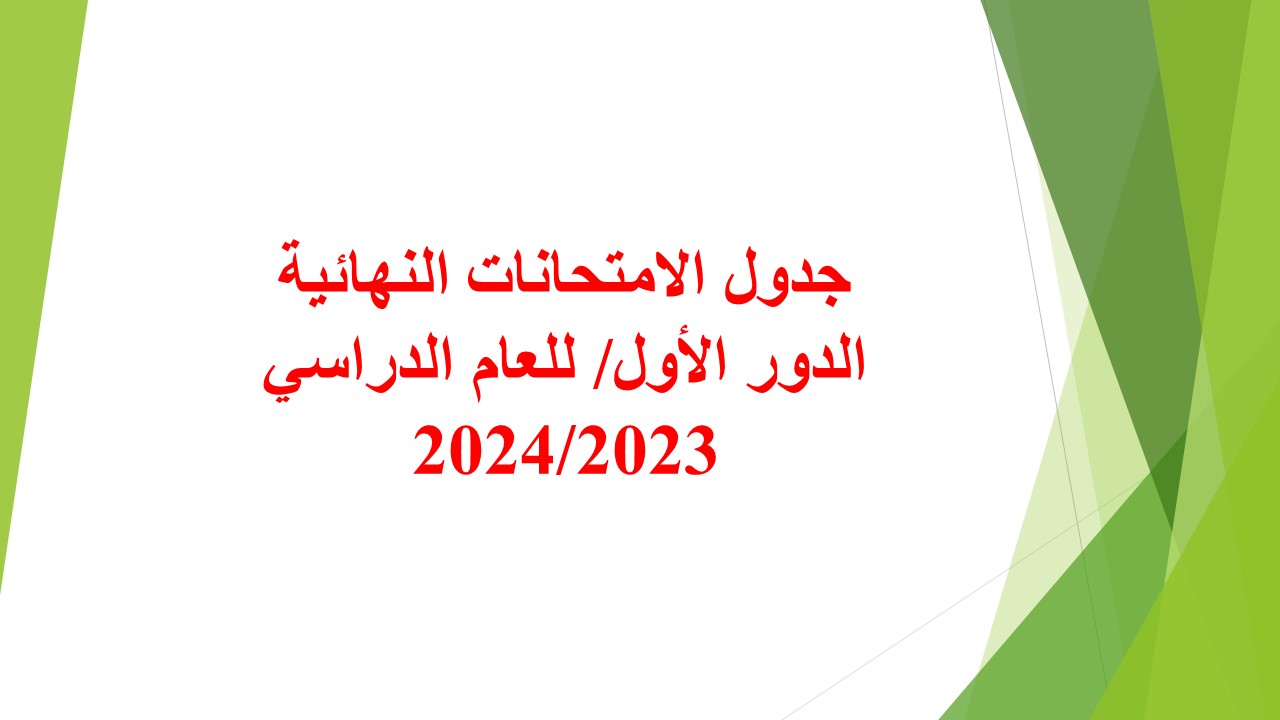 جدول الامتحانات النهائية
الدور الأول/ للعام الدراسي
2024/2023